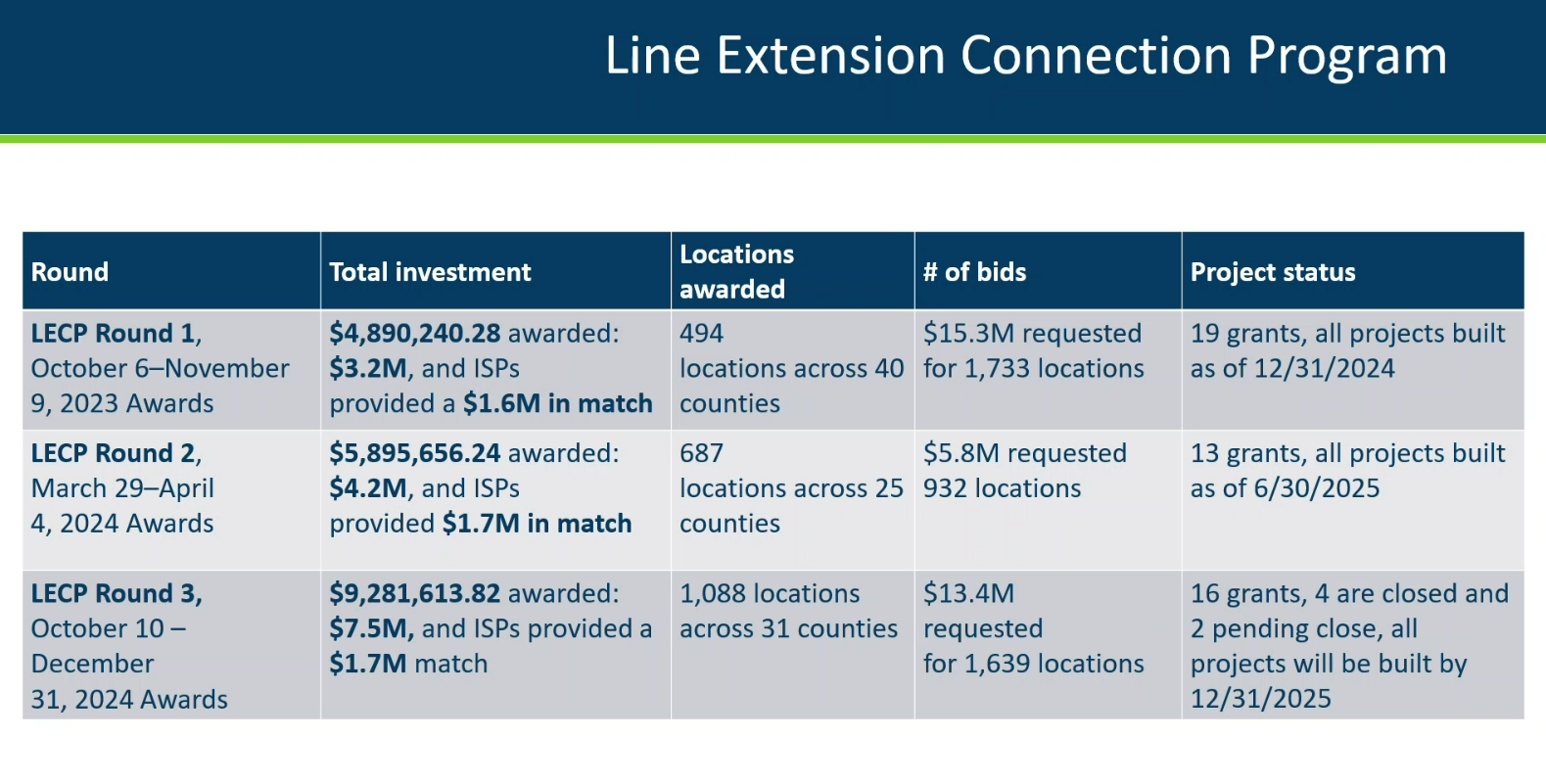 Line Extension Connection Program

| Round | Total investment | Locations awarded | # of bids | Project status |
|---|---|---|---|---|
| LECP Round 1, October 6–November 9, 2023 Awards | \$4,890,240.28 awarded: \$3.2M, and ISPs provided a \$1.6M in match | 494 locations across 40 counties | \$15.3M requested for 1,733 locations | 19 grants, all projects built as of 12/31/2024 |
| LECP Round 2, March 29–April 4, 2024 Awards | \$5,895,656.24 awarded: \$4.2M, and ISPs provided \$1.7M in match | 687 locations across 25 counties | \$5.8M requested 932 locations | 13 grants, all projects built as of 6/30/2025 |
| LECP Round 3, October 10 – December 31, 2024 Awards | \$9,281,613.82 awarded: \$7.5M, and ISPs provided a \$1.7M match | 1,088 locations across 31 counties | \$13.4M requested for 1,639 locations | 16 grants, 4 are closed and 2 pending close, all projects will be built by 12/31/2025 |